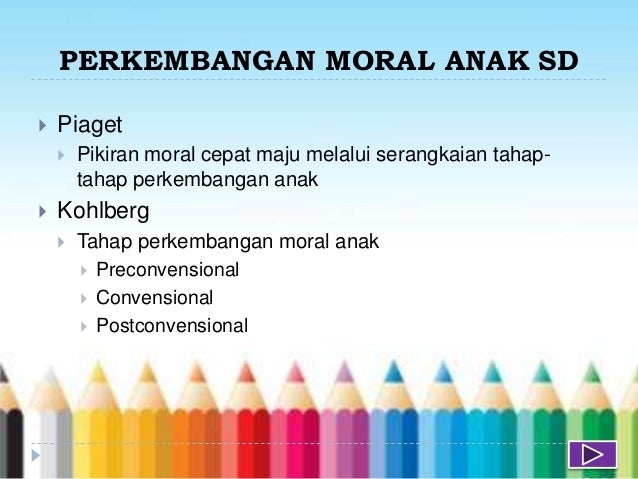 PERKEMBANGAN MORAL ANAK SD

Piaget

Pikiran moral cepat maju melalui serangkaian tahap-tahap perkembangan anak

Kohlberg

Tahap perkembangan moral anak

Preconvensional

Convensional

Postconvensional